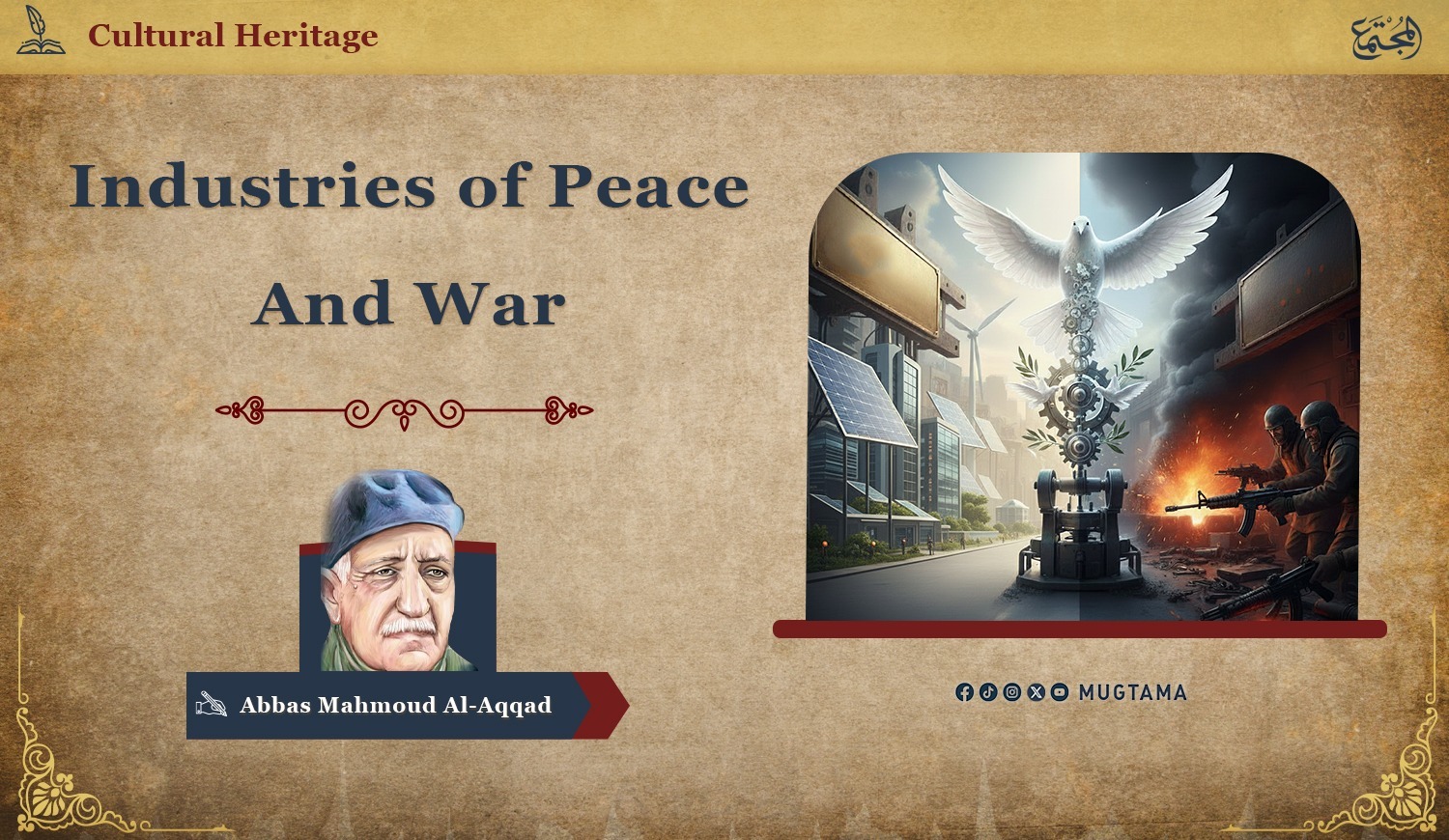 Cultural Heritage

المجتمع

Industries of Peace And War

Abbas Mahmoud Al-Aqqad

MUGTAMA